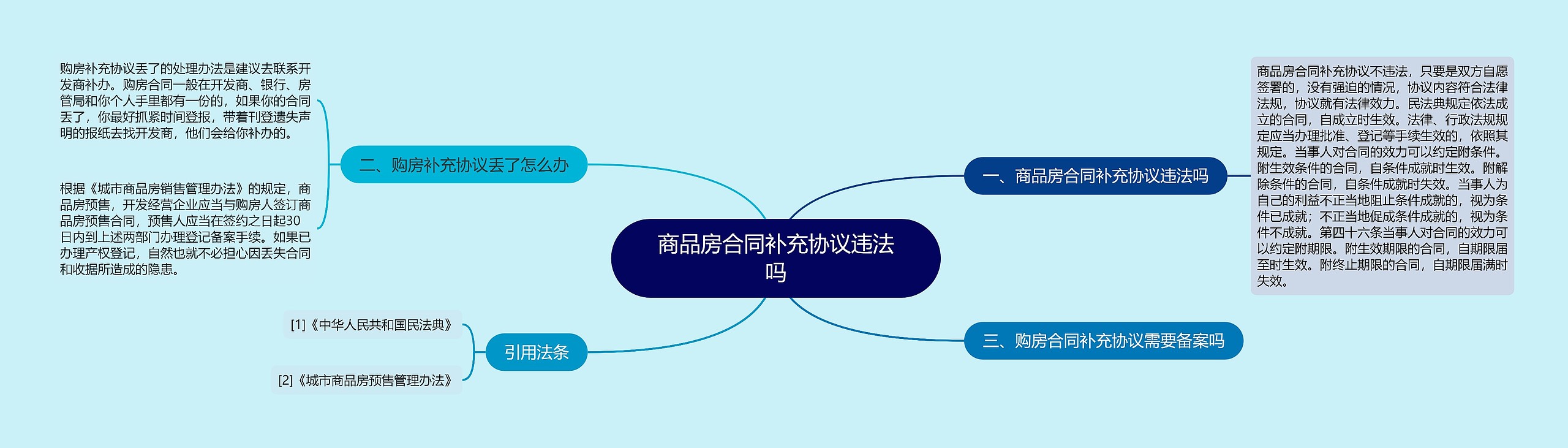 商品房合同补充协议违法吗

一、商品房合同补充协议违法吗

商品房合同补充协议不违法，只要是双方自愿签署的，没有强迫的情况，协议内容符合法律法规，协议就有法律效力。民法典规定依法成立的合同，自成立时生效。法律、行政法规规定应当办理批准、登记等手续生效的，依照其规定。当事人对合同的效力可以约定附条件。附生效条件的合同，自条件成就时生效。附解除条件的合同，自条件成就时失效。当事人为自己的利益不正当地阻止条件成就的，视为条件已成就；不正当地促成条件成就的，视为条件不成就。第四十六条当事人对合同的效力可以约定附期限。附生效期限的合同，自期限届至时生效。附终止期限的合同，自期限届满时失效。

二、购房补充协议丢了怎么办

购房补充协议丢了的处理办法是建议去联系开发商补办。购房合同一般在开发商、银行、房管局和你个人手里都有一份的，如果你的合同丢了，你最好抓紧时间登报，带着刊登遗失声明的报纸去找开发商，他们会给你补办的。

根据《城市商品房销售管理办法》的规定，商品房预售，开发经营企业应当与购房人签订商品房预售合同，预售人应当在签约之日起30日内到上述两部门办理登记备案手续。如果已办理产权登记，自然也就不必担心因丢失合同和收据所造成的隐患。

三、购房合同补充协议需要备案吗

引用法条

[1]《中华人民共和国民法典》

[2]《城市商品房预售管理办法》